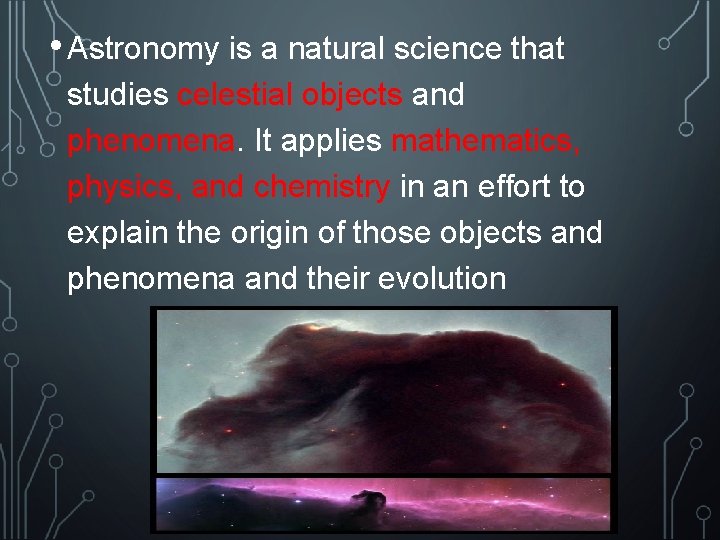 • Astronomy is a natural science that studies celestial objects and phenomena. It applies mathematics, physics, and chemistry in an effort to explain the origin of those objects and phenomena and their evolution